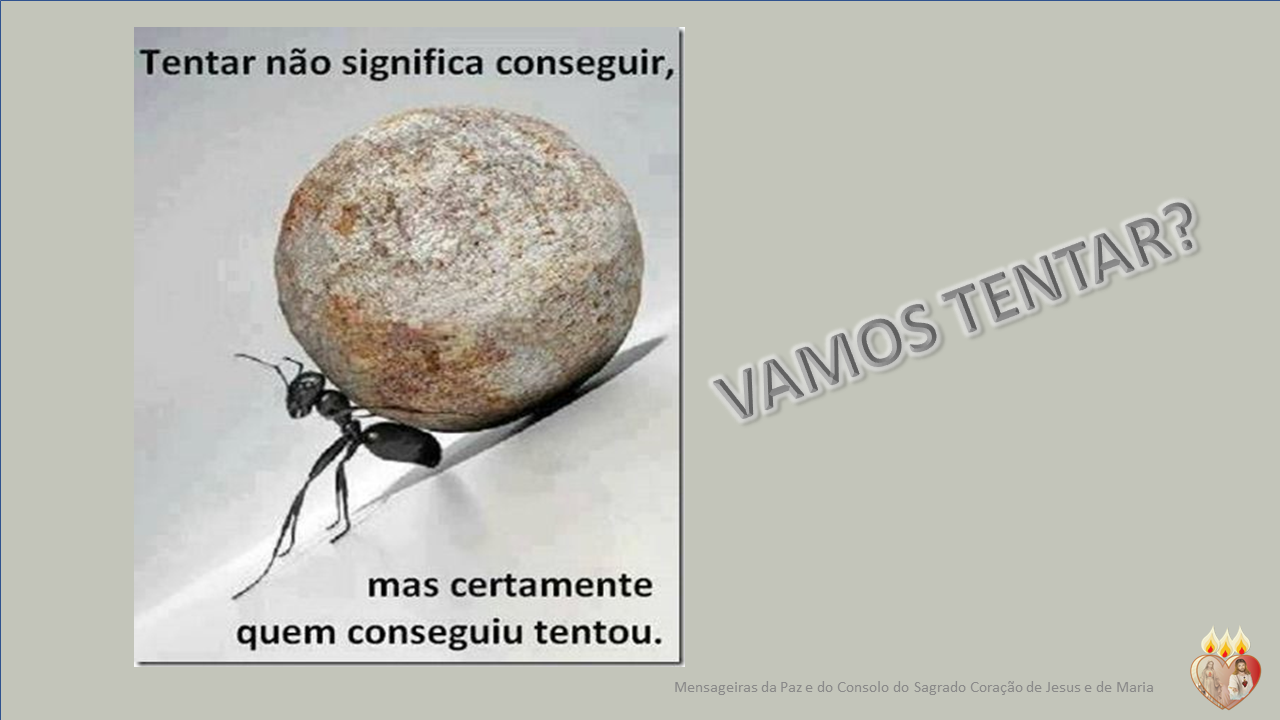 Tentar não significa conseguir,

mas certamente quem conseguiu tentou.

VAMOS TENTAR?

Mensageiras da Paz e do Consolo do Sagrado Coração de Jesus e de Maria